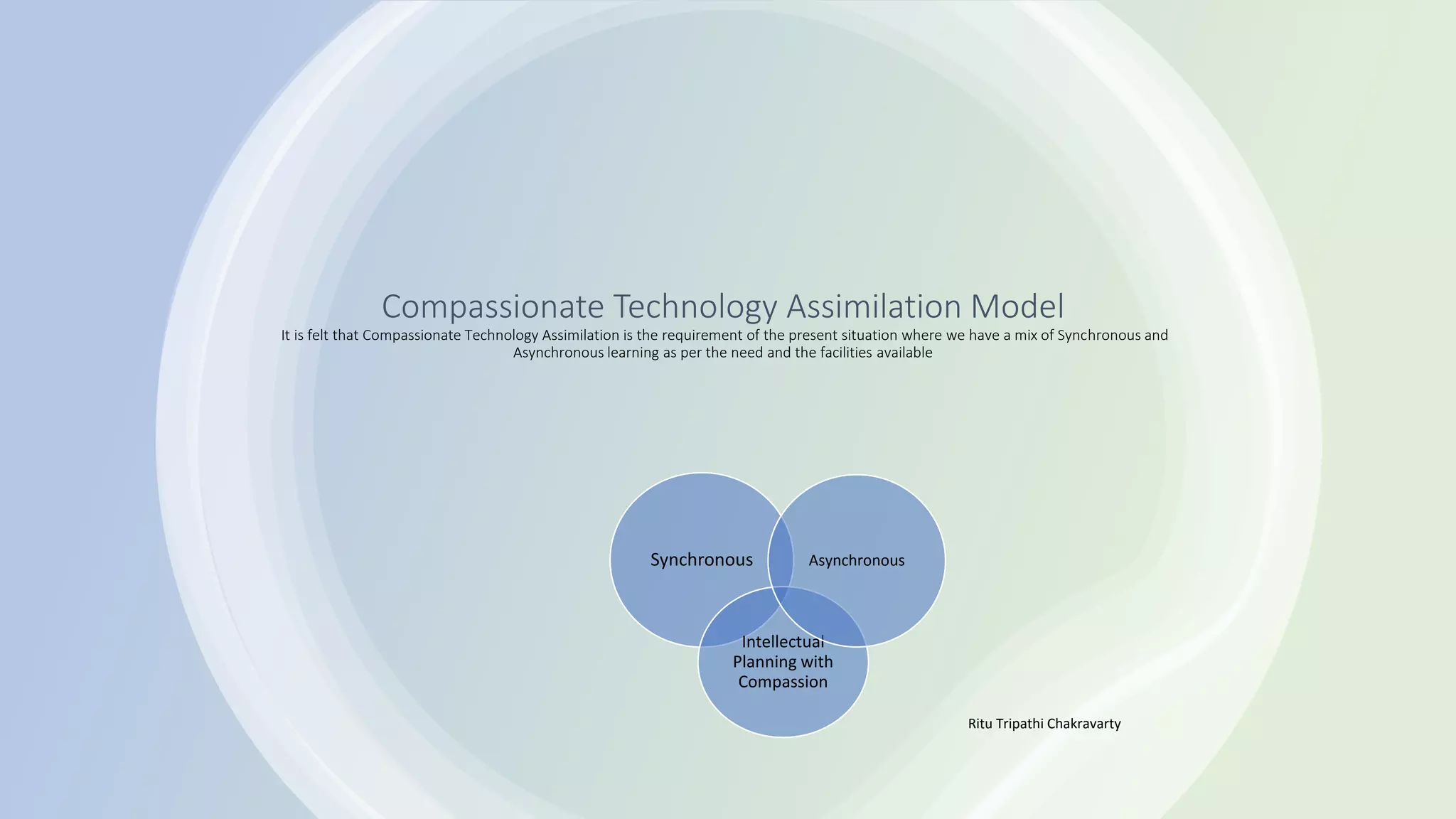 Compassionate Technology Assimilation Model

It is felt that Compassionate Technology Assimilation is the requirement of the present situation where we have a mix of Synchronous and Asynchronous learning as per the need and the facilities available

Synchronous

Asynchronous

Intellectual Planning with Compassion

Ritu Tripathi Chakravarty